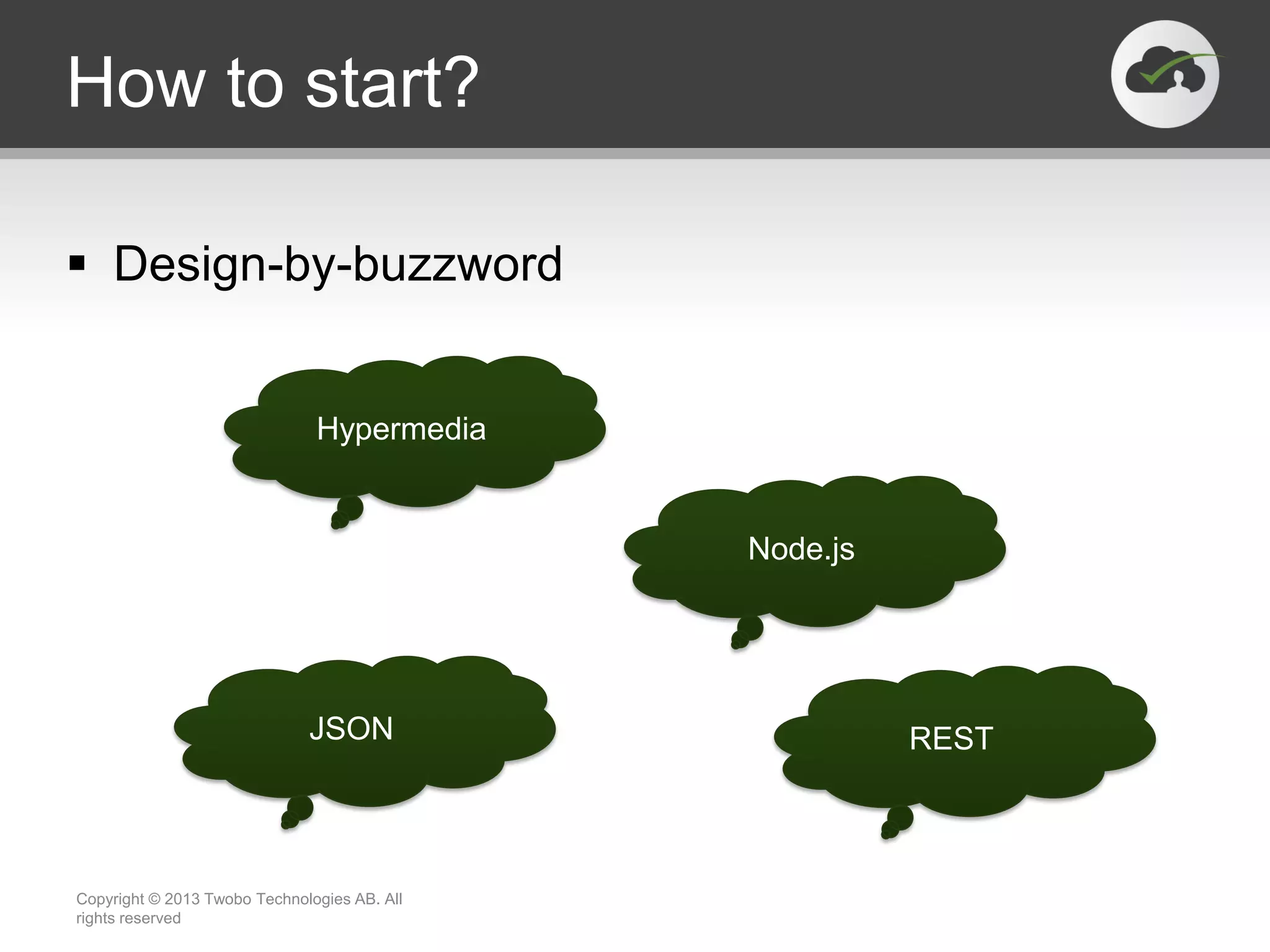 How to start?

▪ Design-by-buzzword

Hypermedia

Node.js

JSON

REST

Copyright © 2013 Twobo Technologies AB. All rights reserved